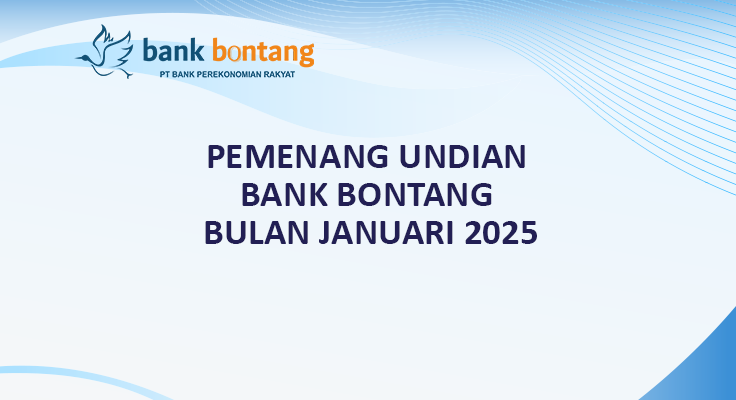 bank bontang
PT BANK PEREKONOMIAN RAKYAT

PEMENANG UNDIAN
BANK BONTANG
BULAN JANUARI 2025